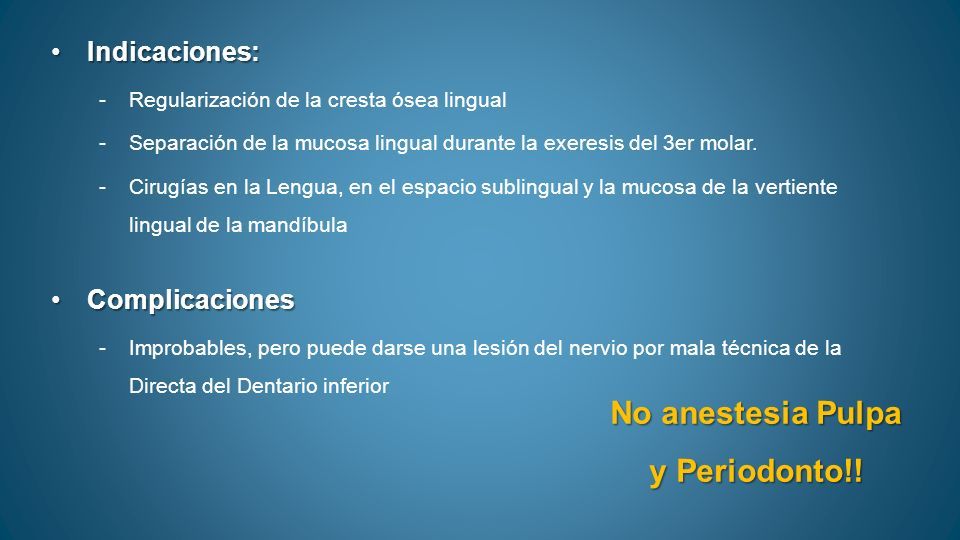 • Indicaciones:

- Regularización de la cresta ósea lingual
- Separación de la mucosa lingual durante la exeresis del 3er molar.
- Cirugías en la Lengua, en el espacio sublingual y la mucosa de la vertiente lingual de la mandíbula

• Complicaciones

- Improbables, pero puede darse una lesión del nervio por mala técnica de la Directa del Dentario inferior

No anestesia Pulpa y Periodonto!!